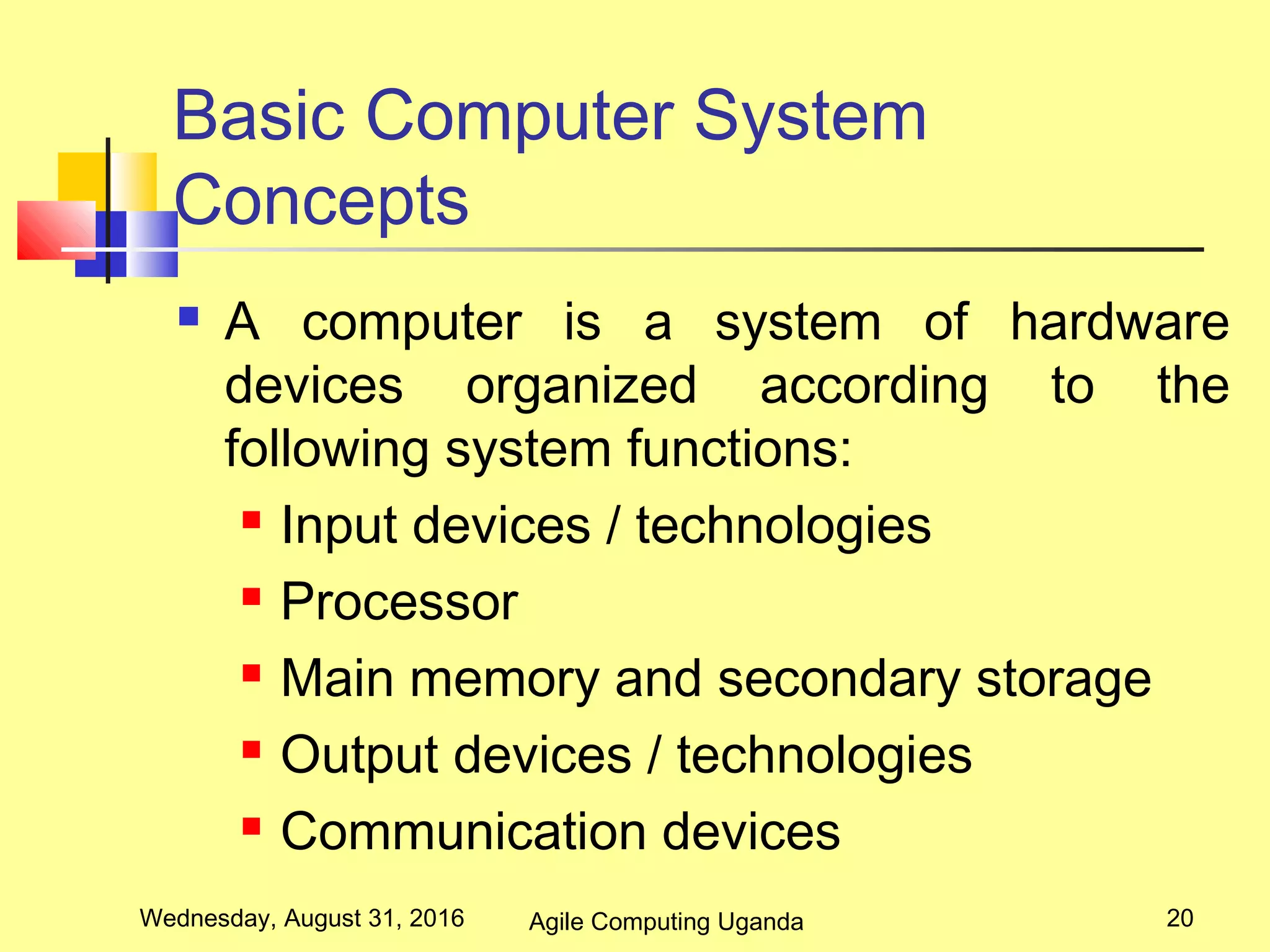 Basic Computer System Concepts

A computer is a system of hardware devices organized according to the following system functions:

Input devices / technologies

Processor

Main memory and secondary storage

Output devices / technologies

Communication devices

Wednesday, August 31, 2016 Agile Computing Uganda 20